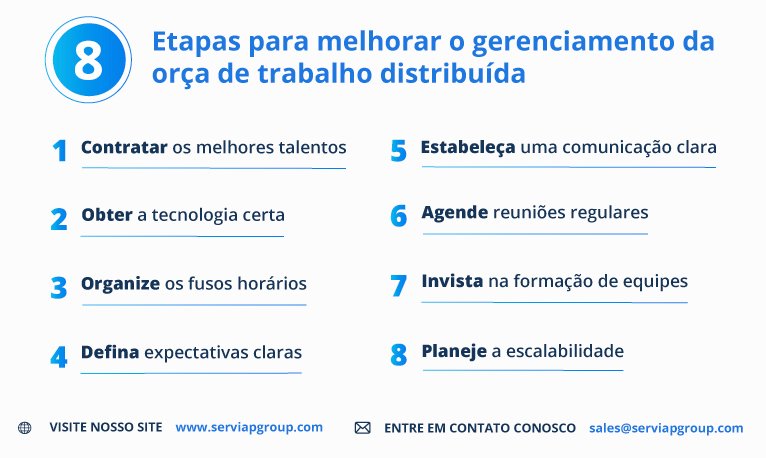 8

Etapas para melhorar o gerenciamento da orça de trabalho distribuída

1 Contratar os melhores talentos

2 Obter a tecnologia certa

3 Organize os fusos horários

4 Defina expectativas claras

5 Estabeleça uma comunicação clara

6 Agende reuniões regulares

7 Invista na formação de equipes

8 Planeje a escalabilidade

VISITE NOSSO SITE www.serviapgroup.com

ENTRE EM CONTATO CONOSCO sales@serviapgroup.com